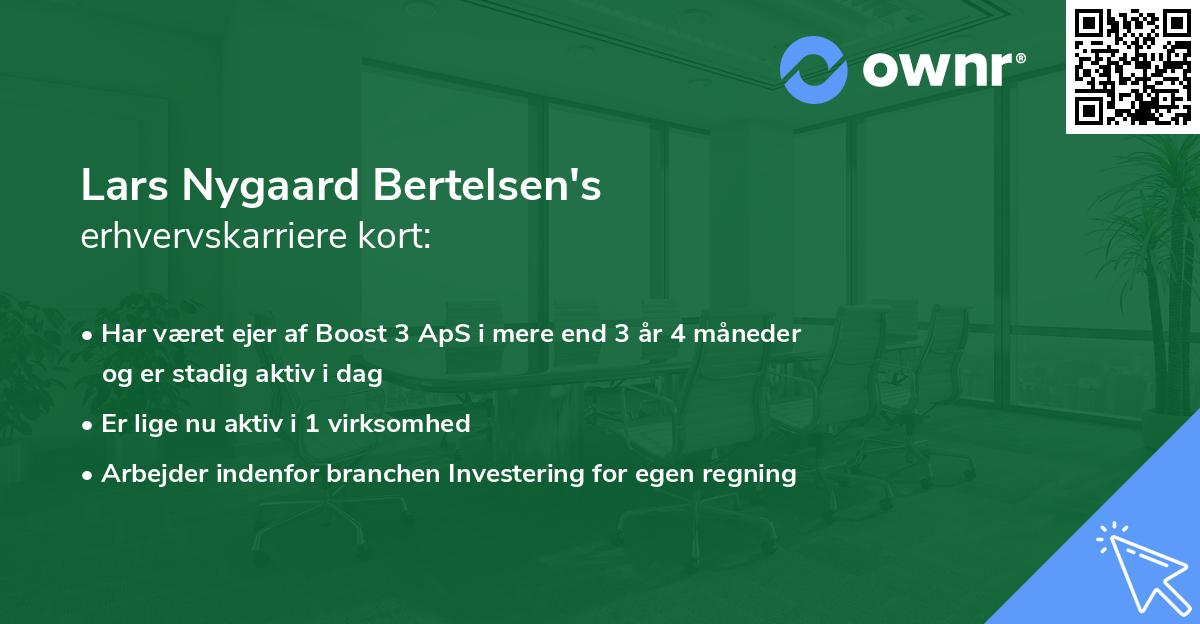 ownr®

Lars Nygaard Bertelsen's
erhvervskarriere kort:

• Har været ejer af Boost 3 ApS i mere end 3 år 4 måneder og er stadig aktiv i dag
• Er lige nu aktiv i 1 virksomhed
• Arbejder indenfor branchen Investering for egen regning